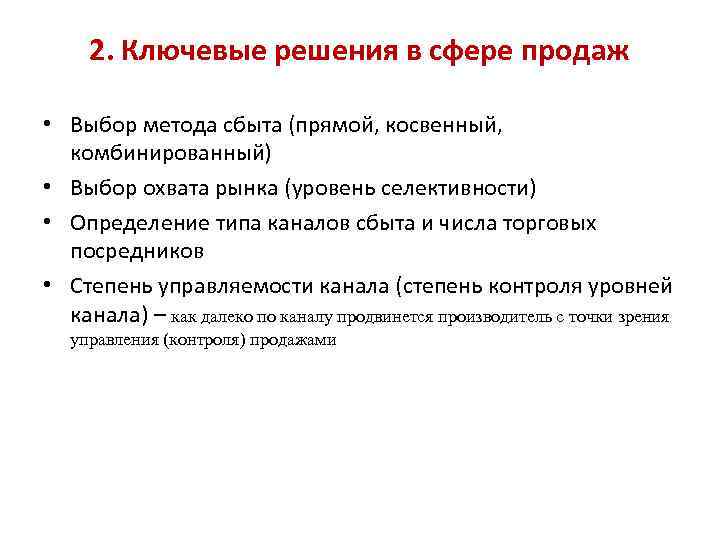 2. Ключевые решения в сфере продаж

• Выбор метода сбыта (прямой, косвенный, комбинированный)

• Выбор охвата рынка (уровень селективности)

• Определение типа каналов сбыта и числа торговых посредников

• Степень управляемости канала (степень контроля уровней канала) – как далеко по каналу продвинется производитель с точки зрения управления (контроля) продажами